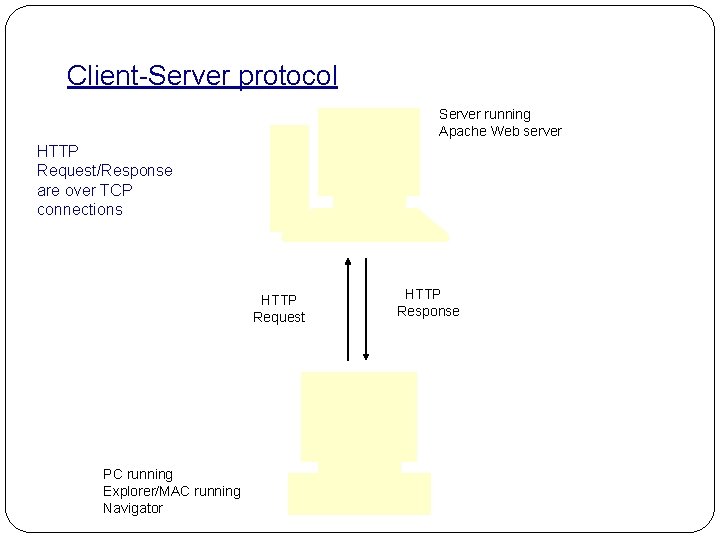 Client-Server protocol

Server running
Apache Web server

HTTP
Request/Response
are over TCP
connections

HTTP
Request

HTTP
Response

PC running
Explorer/MAC running
Navigator